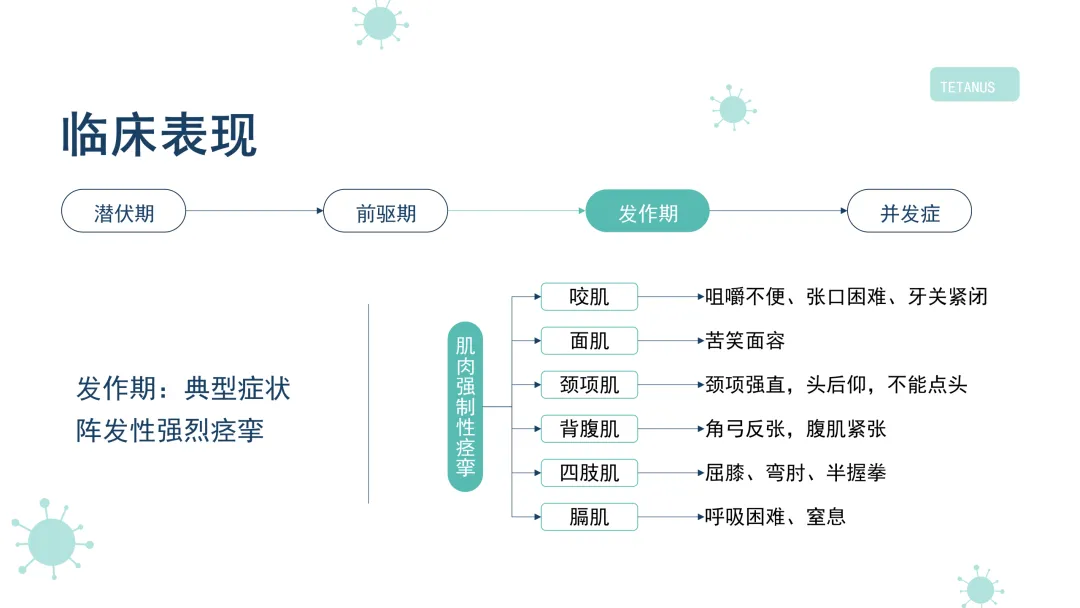 TETANUS

临床表现

潜伏期

前驱期

发作期

并发症

发作期：典型症状
阵发性强烈痉挛

肌肉强制性痉挛

咬肌
咀嚼不便、张口困难、牙关紧闭

面肌
苦笑面容

颈项肌
颈项强直，头后仰，不能点头

背腹肌
角弓反张，腹肌紧张

四肢肌
屈膝、弯肘、半握拳

膈肌
呼吸困难、窒息